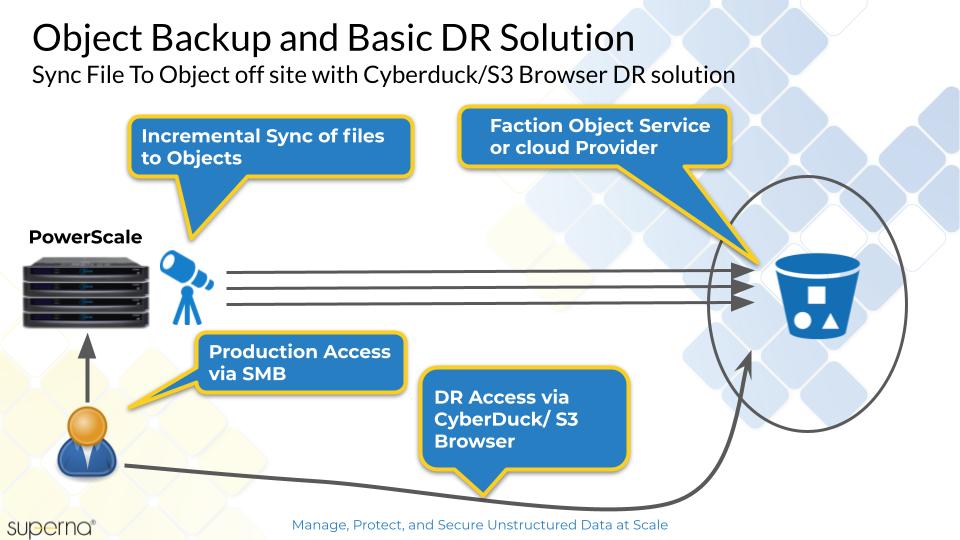 Object Backup and Basic DR Solution
Sync File To Object off site with Cyberduck/S3 Browser DR solution

Incremental Sync of files to Objects

Faction Object Service or cloud Provider

PowerScale

Production Access via SMB

DR Access via CyberDuck/ S3 Browser

superna®

Manage, Protect, and Secure Unstructured Data at Scale